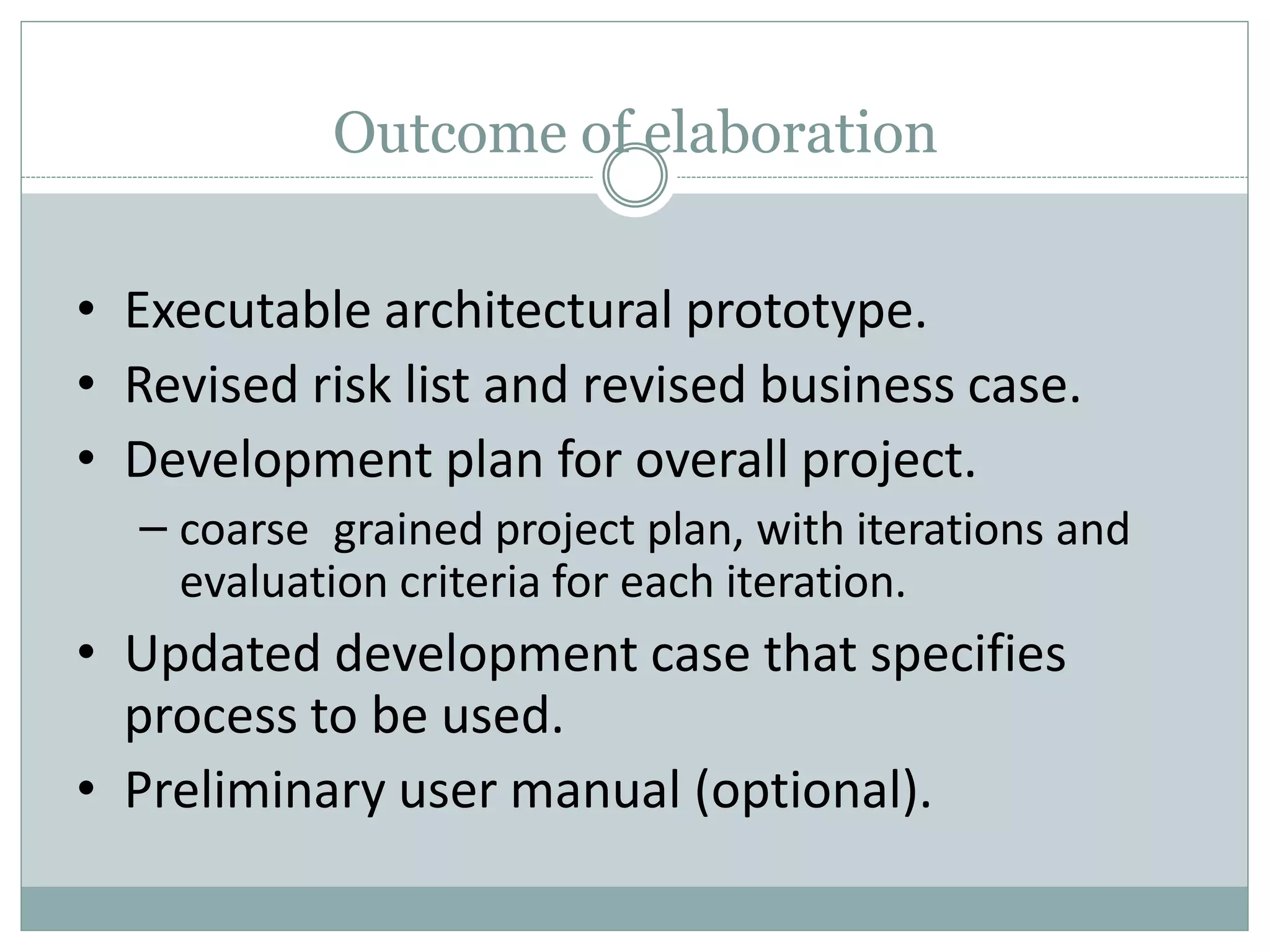 Outcome of elaboration

• Executable architectural prototype.
• Revised risk list and revised business case.
• Development plan for overall project.
– coarse grained project plan, with iterations and evaluation criteria for each iteration.
• Updated development case that specifies process to be used.
• Preliminary user manual (optional).